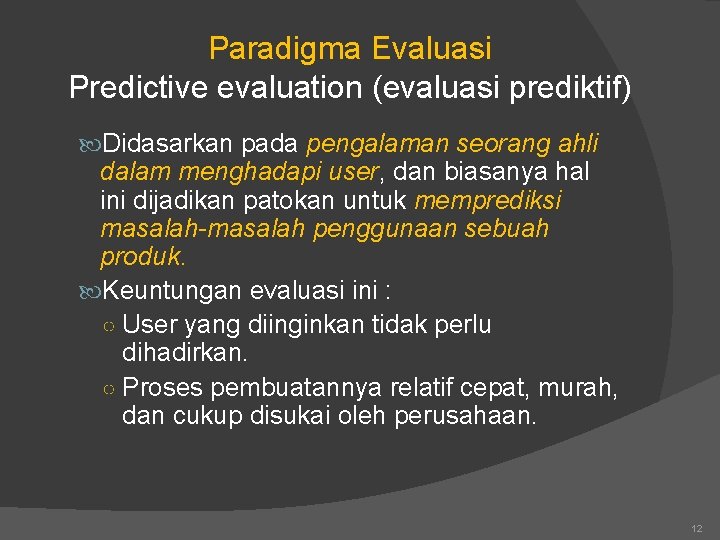 Paradigma Evaluasi
Predictive evaluation (evaluasi prediktif)

Didasarkan pada pengalaman seorang ahli dalam menghadapi user, dan biasanya hal ini dijadikan patokan untuk memprediksi masalah-masalah penggunaan sebuah produk.

Keuntungan evaluasi ini :

○ User yang diinginkan tidak perlu dihadirkan.

○ Proses pembuatannya relatif cepat, murah, dan cukup disukai oleh perusahaan.

12